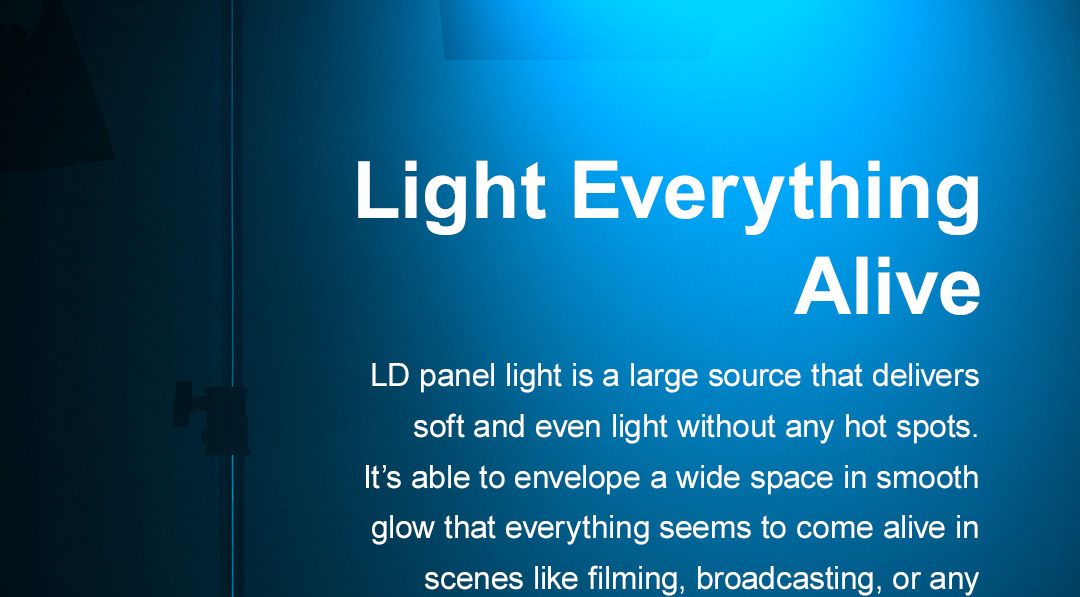 Light Everything Alive

LD panel light is a large source that delivers soft and even light without any hot spots. It’s able to envelope a wide space in smooth glow that everything seems to come alive in scenes like filming, broadcasting, or any